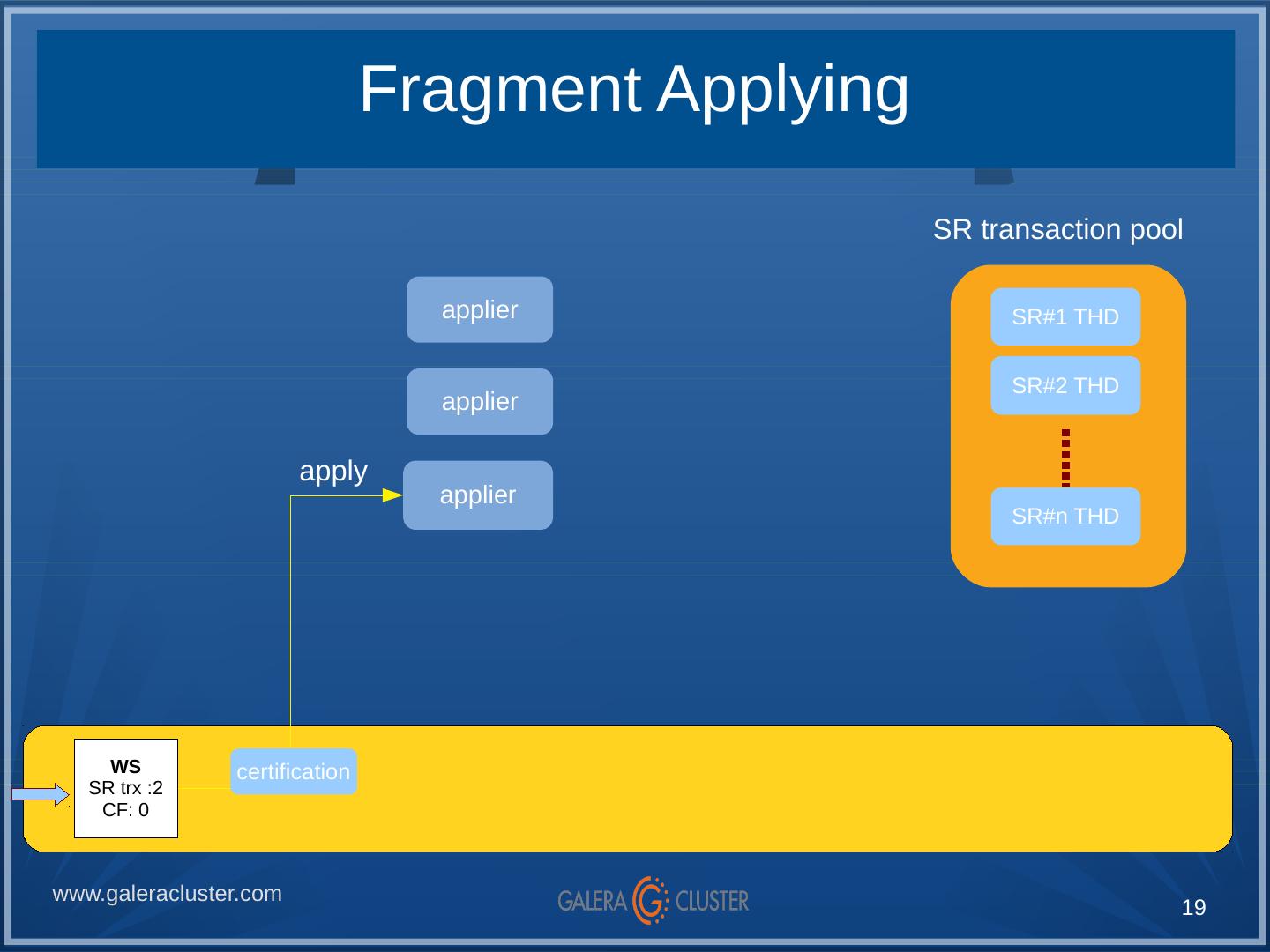 Fragment Applying

SR transaction pool

applier

applier

apply

applier

SR#1 THD

SR#2 THD

SR#n THD

WS
SR trx :2
CF: 0

certification

www.galeracluster.com

GALERA CLUSTER

19